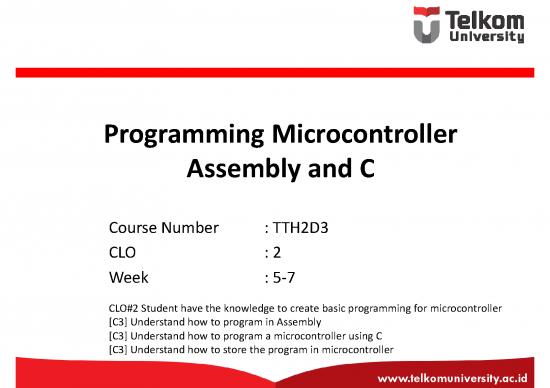 Telkom University

Programming Microcontroller Assembly and C

Course Number : TTH2D3
CLO : 2
Week : 5-7

CLO#2 Student have the knowledge to create basic programming for microcontroller
[C3] Understand how to program in Assembly
[C3] Understand how to program a microcontroller using C
[C3] Understand how to store the program in microcontroller

www.telkomuniversity.ac.id